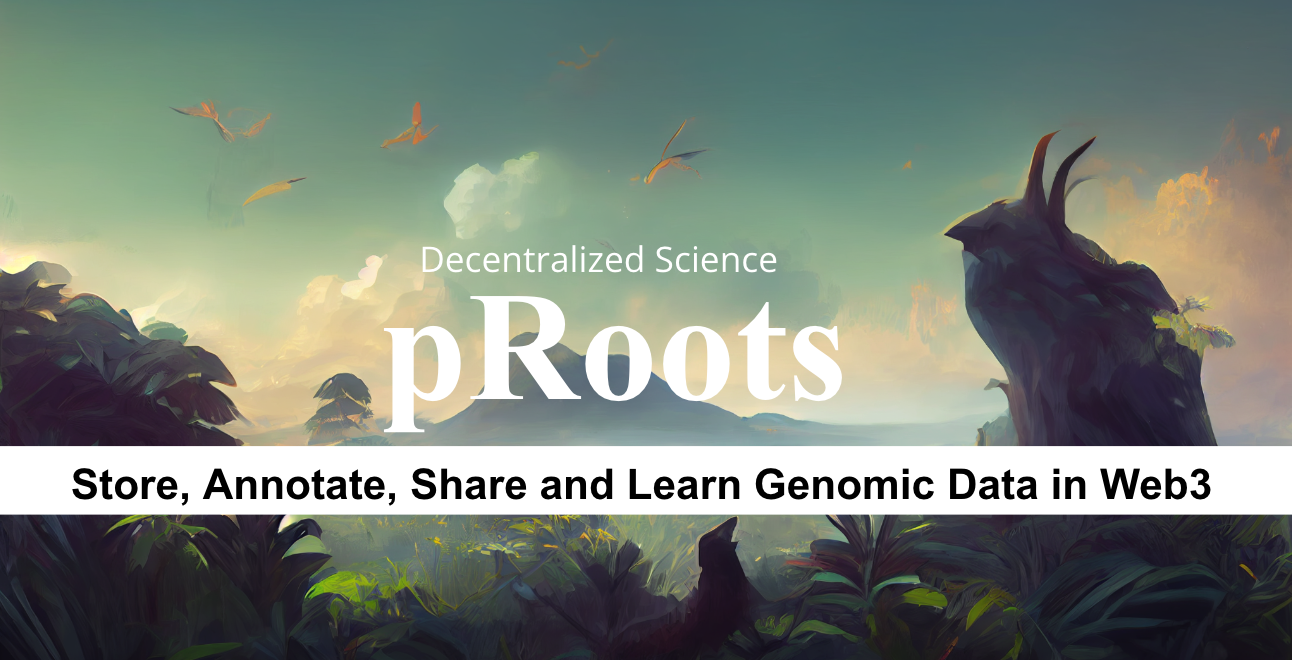 Decentralized Science

pRoots

Store, Annotate, Share and Learn Genomic Data in Web3